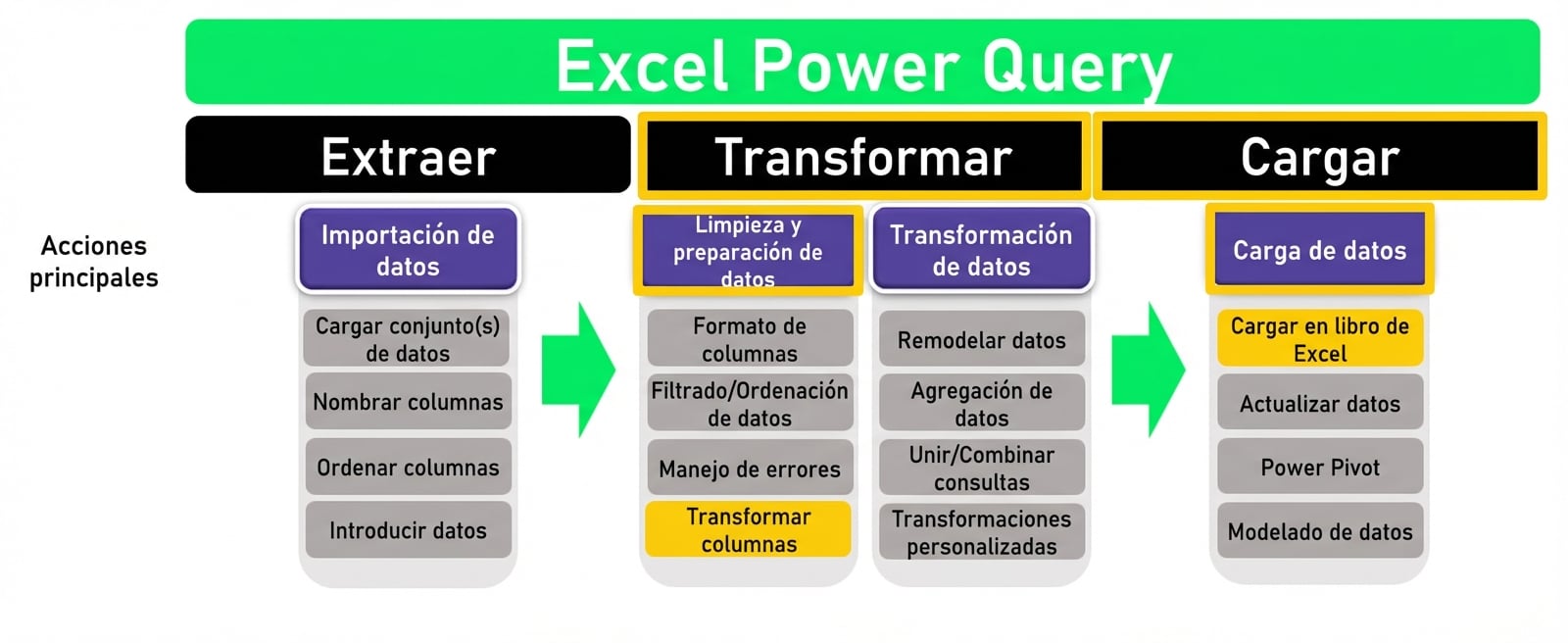 Excel Power Query

Extraer

Transformar

Cargar

Acciones principales

Importación de datos

Cargar conjunto(s) de datos

Nombrar columnas

Ordenar columnas

Introducir datos

Limpieza y preparación de datos

Formato de columnas

Filtrado/Ordenación de datos

Manejo de errores

Transformar columnas

Transformación de datos

Remodelar datos

Agregación de datos

Unir/Combinar consultas

Transformaciones personalizadas

Carga de datos

Cargar en libro de Excel

Actualizar datos

Power Pivot

Modelado de datos